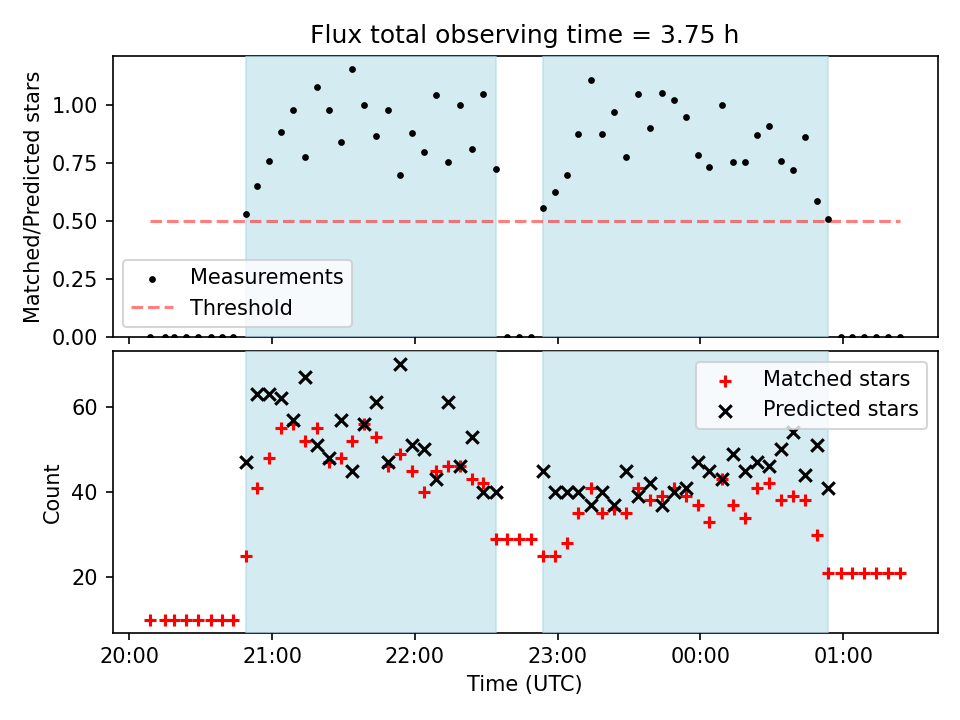 Flux total observing time = 3.75 h

Matched/Predicted stars

1.00
0.75
0.50
0.25
0.00

Measurements
Threshold

Count

60
40
20

Matched stars
Predicted stars

20:00
21:00
22:00
23:00
00:00
01:00

Time (UTC)